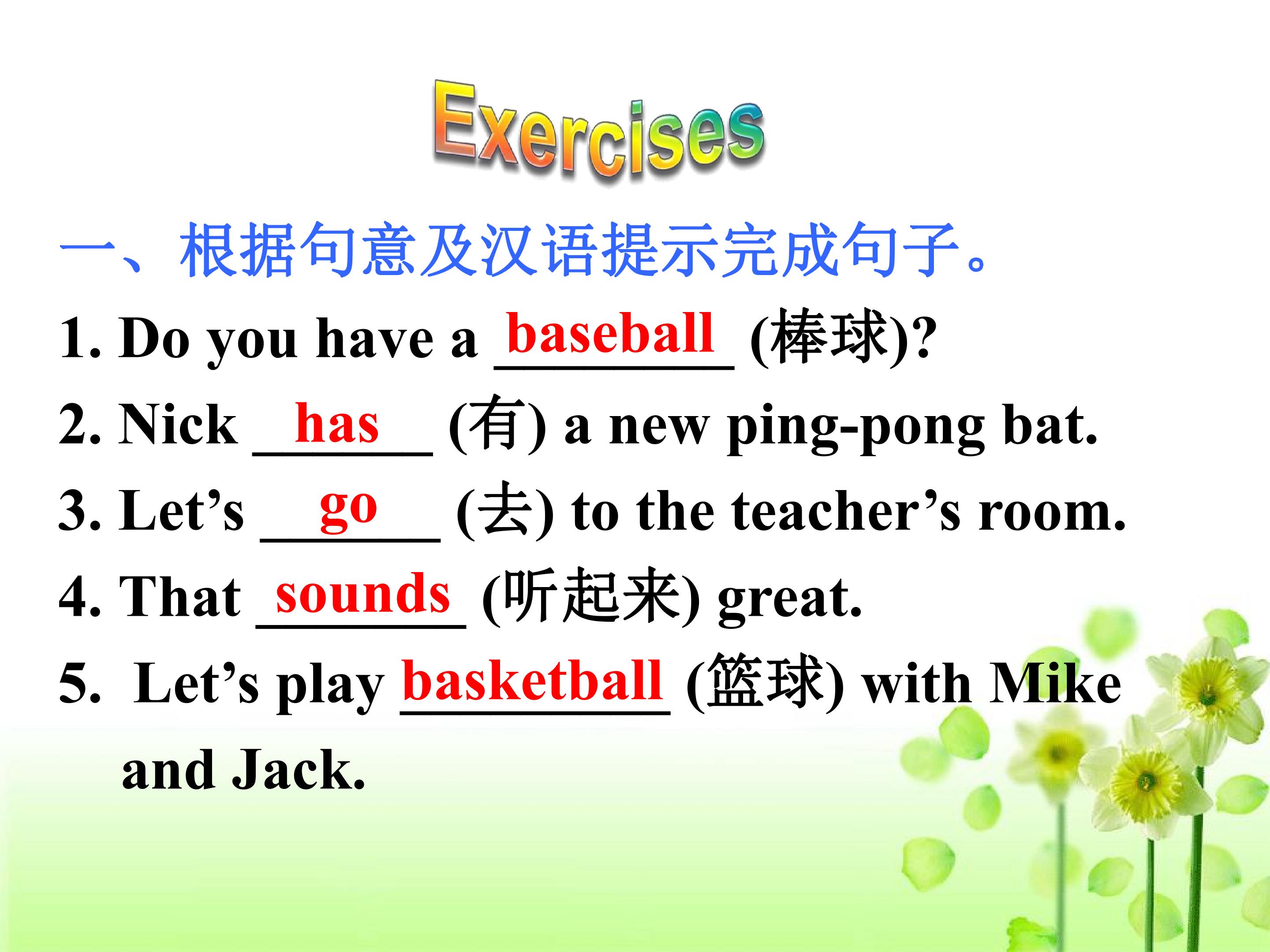 Exercises

一、根据句意及汉语提示完成句子。

1. Do you have a baseball (棒球)?

2. Nick has (有) a new ping-pong bat.

3. Let's go (去) to the teacher's room.

4. That sounds (听起来) great.

5. Let's play basketball (篮球) with Mike and Jack.